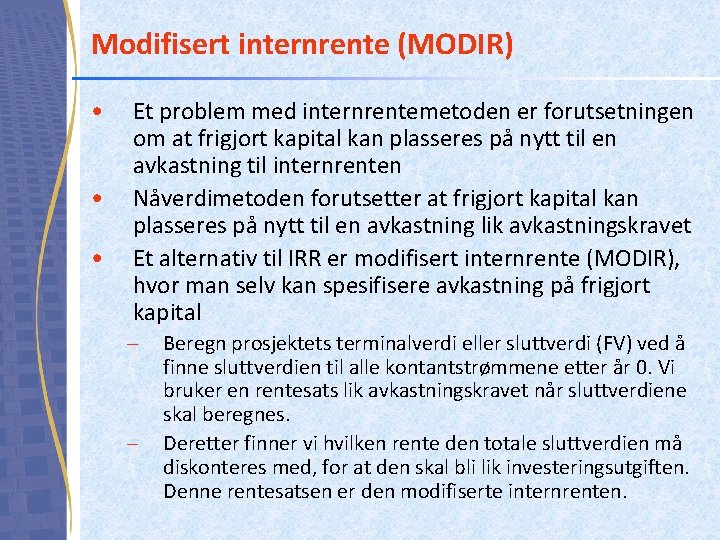 Modifisert internrente (MODIR)

• Et problem med internrentemetoden er forutsetningen om at frigjort kapital kan plasseres på nytt til en avkastning til internrenten

• Nåverdimetoden forutsetter at frigjort kapital kan plasseres på nytt til en avkastning lik avkastningskravet

• Et alternativ til IRR er modifisert internrente (MODIR), hvor man selv kan spesifisere avkastning på frigjort kapital

– Beregn prosjektets terminalverdi eller sluttverdi (FV) ved å finne sluttverdien til alle kontantstrømmene etter år 0. Vi bruker en rentesats lik avkastningskravet når sluttverdiene skal beregnes.

– Deretter finner vi hvilken rente den totale sluttverdien må diskonteres med, for at den skal bli lik investeringsutgiften. Denne rentesatsen er den modifiserte internrenten.